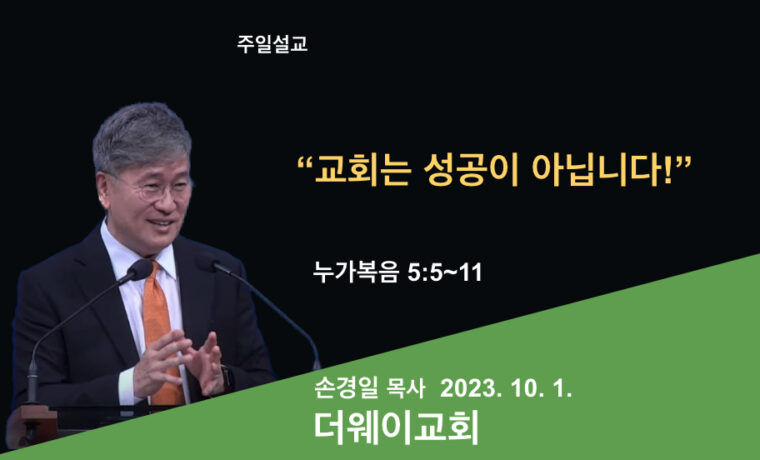 주일설교

“교회는 성공이 아닙니다!”

누가복음 5:5~11

손경일 목사 2023. 10. 1.

더웨이교회